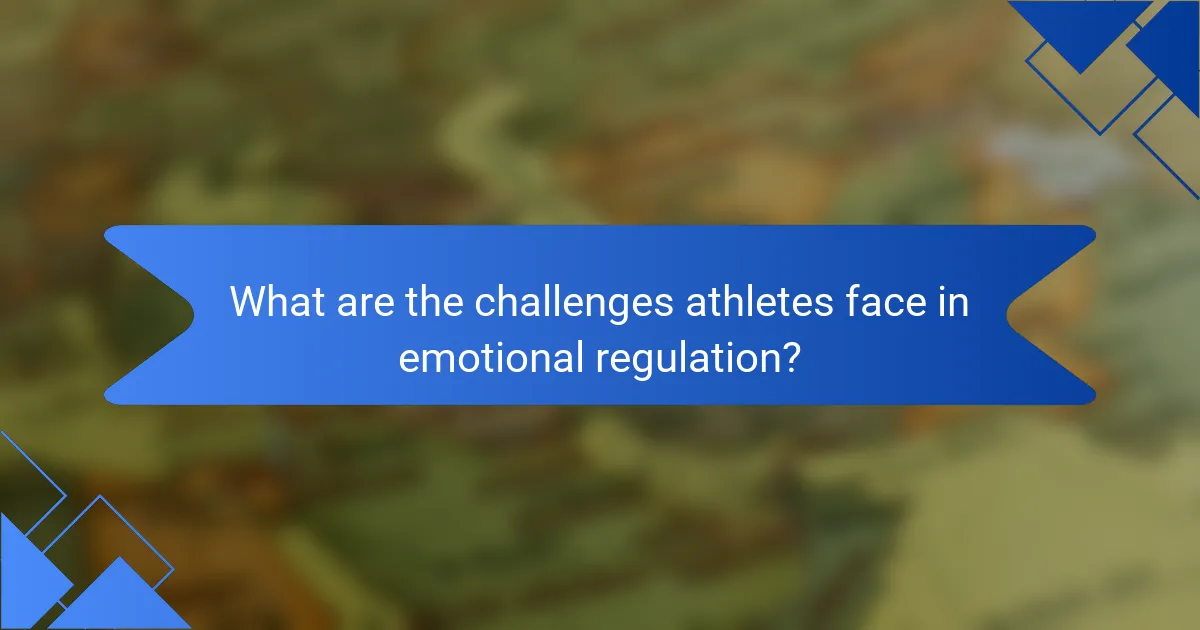 What are the challenges athletes face in emotional regulation?